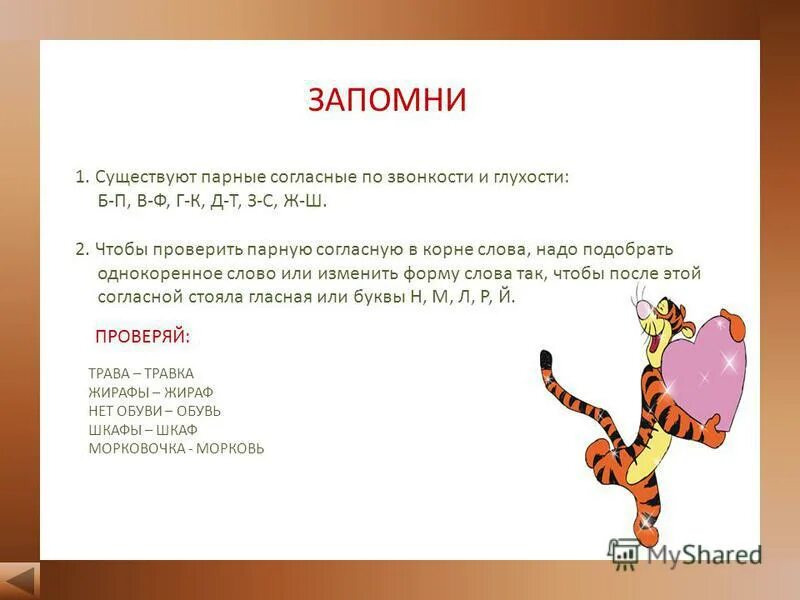 ЗАПОМНИ

1. Существуют парные согласные по звонкости и глухости:
Б-П, В-Ф, Г-К, Д-Т, З-С, Ж-Ш.

2. Чтобы проверить парную согласную в корне слова, надо подобрать однокоренное слово или изменить форму слова так, чтобы после этой согласной стояла гласная или буквы Н, М, Л, Р, Й.

ПРОВЕРЯЙ:

ТРАВА – ТРАВКА
ЖИРАФЫ – ЖИРАФ
НЕТ ОБУВИ – ОБУВЬ
ШКАФЫ – ШКАФ
МОРКОВОЧКА - МОРКОВЬ

MyShared